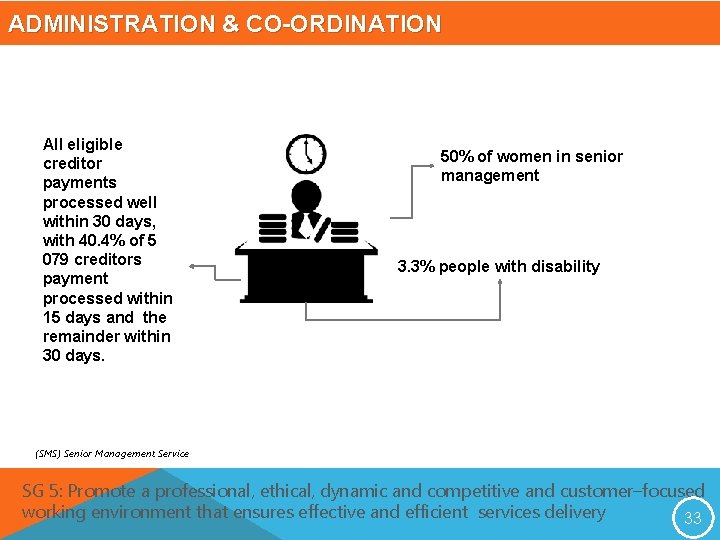 ADMINISTRATION & CO-ORDINATION

All eligible creditor payments processed well within 30 days, with 40.4% of 5 079 creditors payment processed within 15 days and the remainder within 30 days.

50% of women in senior management

3.3% people with disability

(SMS) Senior Management Service

SG 5: Promote a professional, ethical, dynamic and competitive and customer–focused working environment that ensures effective and efficient services delivery

33